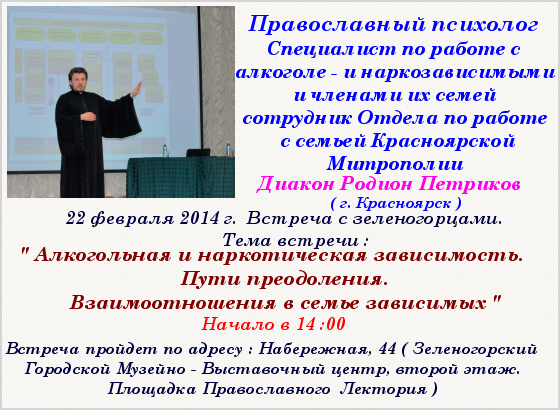 Православный психолог
Специалист по работе с алкоголе - и наркозависимыми и членами их семей
сотрудник Отдела по работе с семьей Красноярской Митрополии

Диакон Родион Петриков
( г. Красноярск )

22 февраля 2014 г. Встреча с зеленогорцами.
Тема встречи :
" Алкогольная и наркотическая зависимость.
Пути преодоления.
Взаимоотношения в семье зависимых "
Начало в 14 :00

Встреча пройдет по адресу : Набережная, 44 ( Зеленогорский Городской Музейно - Выставочный центр, второй этаж.
Площадка Православного Лектория )